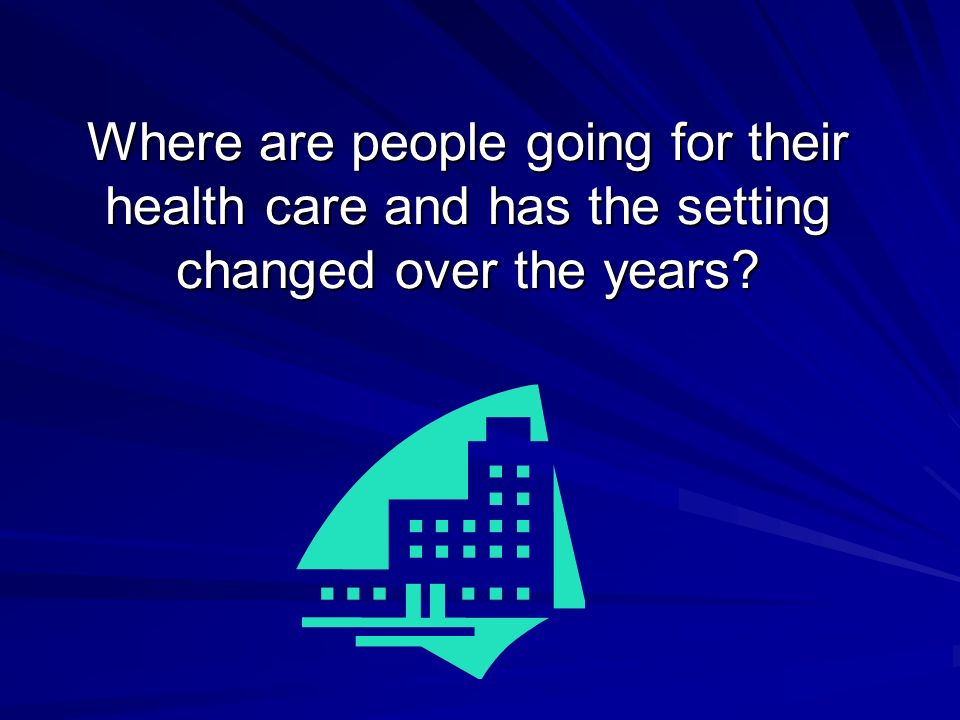 Where are people going for their health care and has the setting changed over the years?